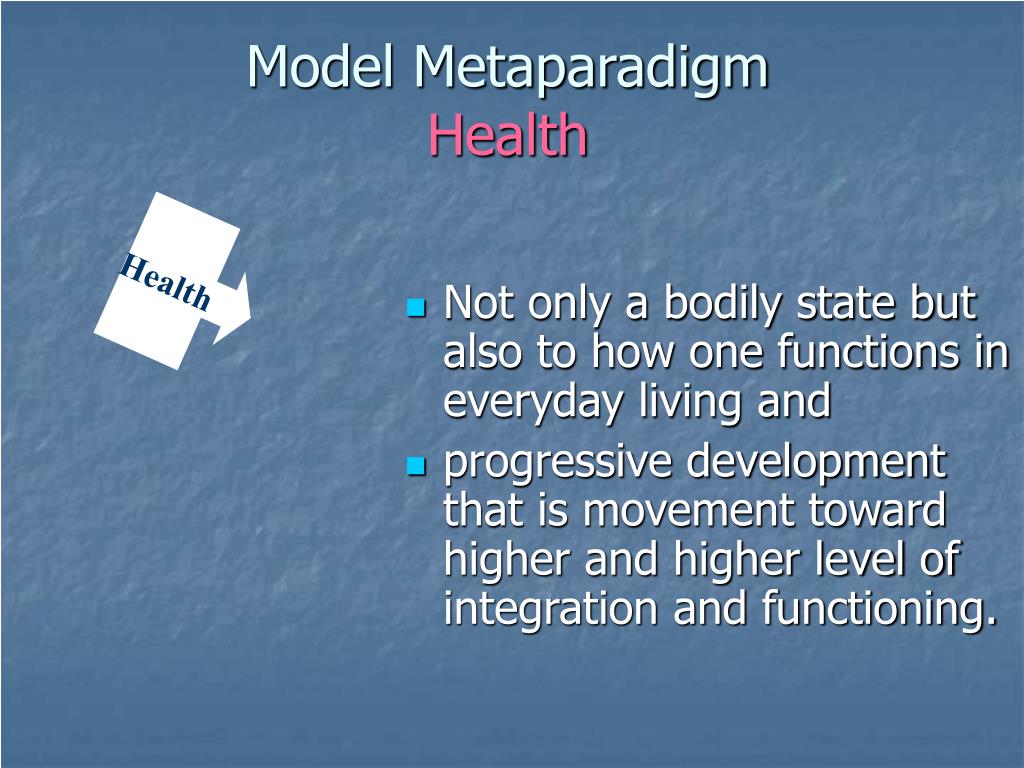 Model Metaparadigm
Health

Health

- Not only a bodily state but also to how one functions in everyday living and
- progressive development that is movement toward higher and higher level of integration and functioning.